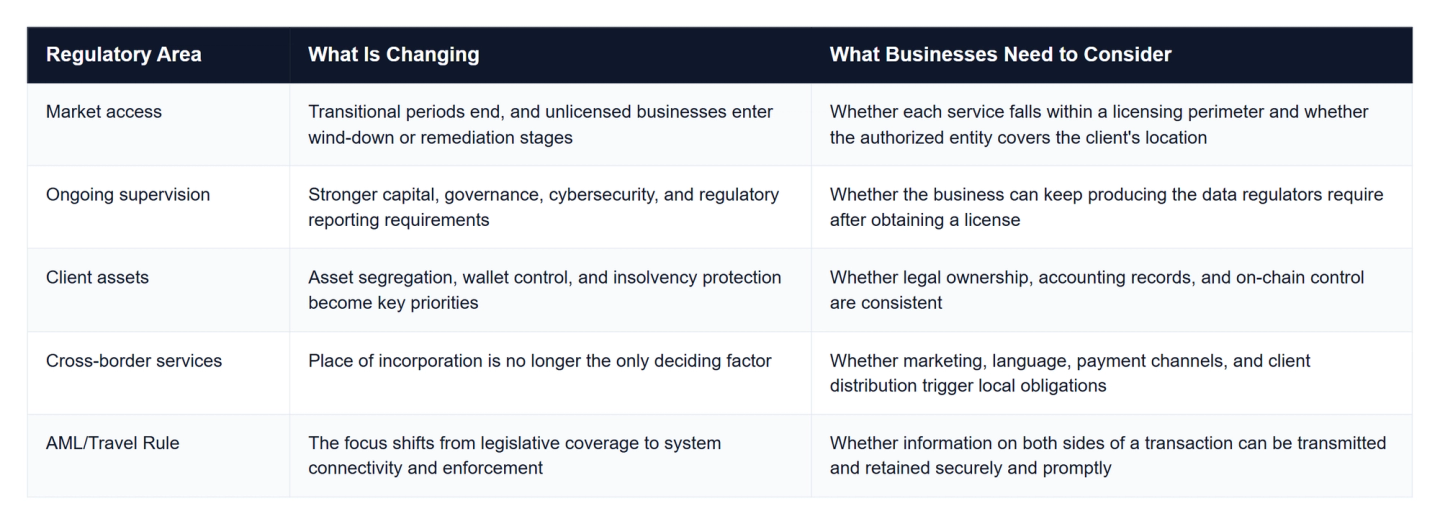 | Regulatory Area | What Is Changing | What Businesses Need to Consider |
|---|---|---|
| Market access | Transitional periods end, and unlicensed businesses enter wind-down or remediation stages | Whether each service falls within a licensing perimeter and whether the authorized entity covers the client's location |
| Ongoing supervision | Stronger capital, governance, cybersecurity, and regulatory reporting requirements | Whether the business can keep producing the data regulators require after obtaining a license |
| Client assets | Asset segregation, wallet control, and insolvency protection become key priorities | Whether legal ownership, accounting records, and on-chain control are consistent |
| Cross-border services | Place of incorporation is no longer the only deciding factor | Whether marketing, language, payment channels, and client distribution trigger local obligations |
| AML/Travel Rule | The focus shifts from legislative coverage to system connectivity and enforcement | Whether information on both sides of a transaction can be transmitted and retained securely and promptly |